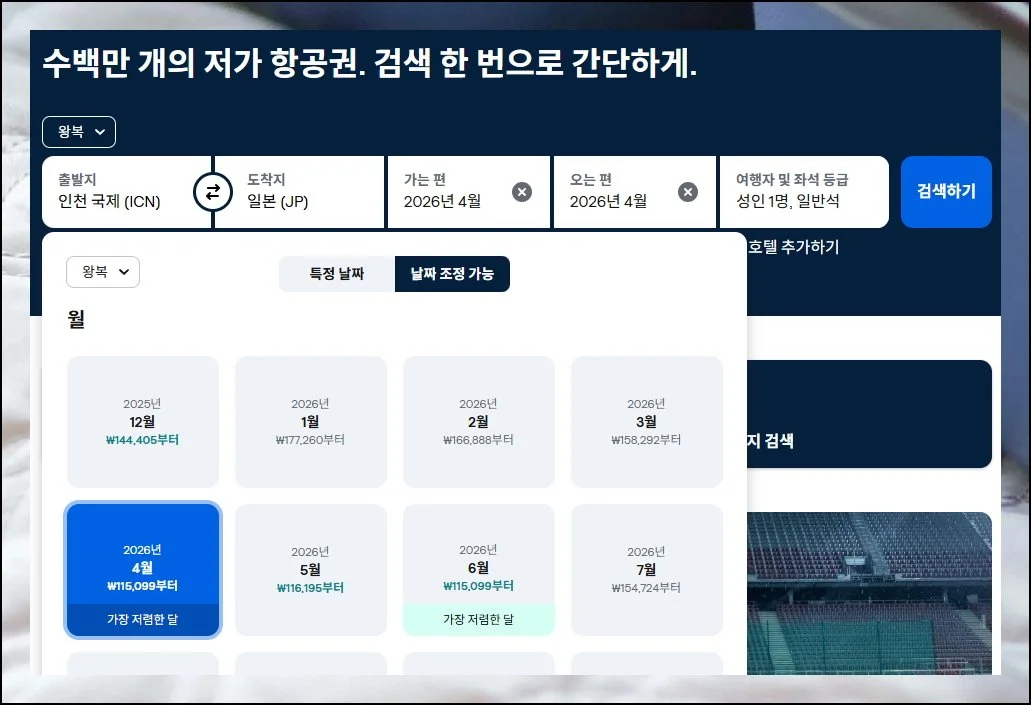 수백만 개의 저가 항공권. 검색 한 번으로 간단하게.

왕복

출발지
인천 국제 (ICN)

도착지
일본 (JP)

가는 편
2026년 4월

오는 편
2026년 4월

여행자 및 좌석 등급
성인 1명, 일반석

검색하기

호텔 추가하기

왕복

특정 날짜
날짜 조정 가능

월

2025년
12월
₩144,405부터

2026년
1월
₩177,260부터

2026년
2월
₩166,888부터

2026년
3월
₩158,292부터

2026년
4월
₩115,099부터
가장 저렴한 달

2026년
5월
₩116,195부터

2026년
6월
₩115,099부터
가장 저렴한 달

2026년
7월
₩154,724부터

지 검색